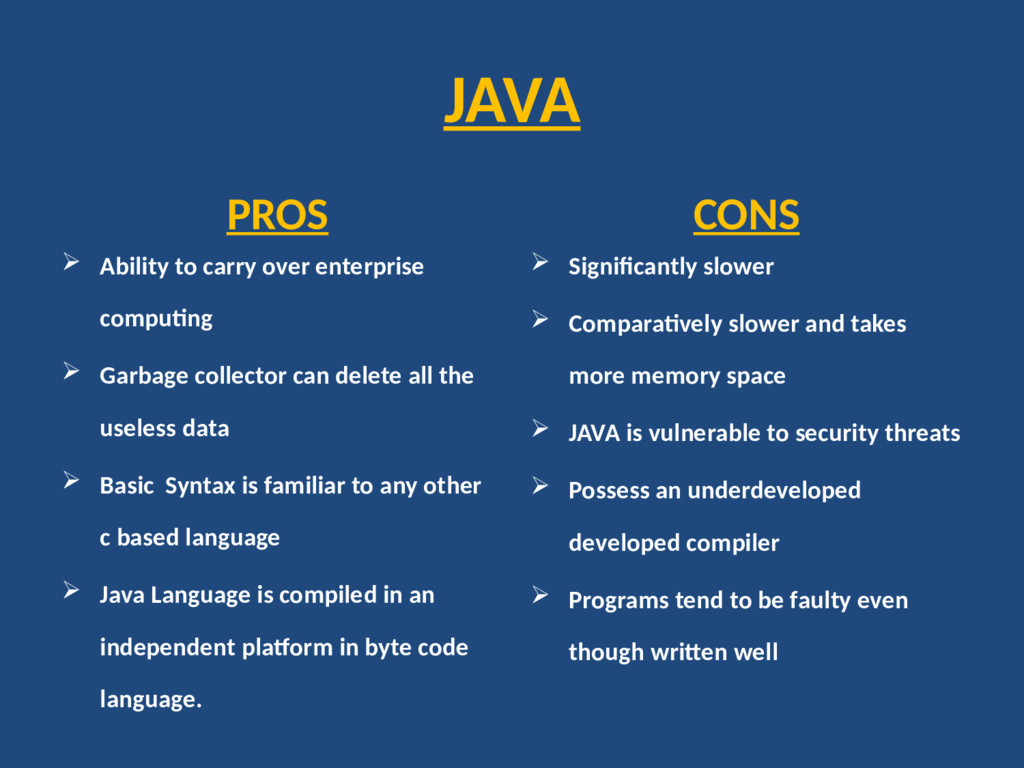 JAVA

PROS

➢ Ability to carry over enterprise computing

➢ Garbage collector can delete all the useless data

➢ Basic  Syntax is familiar to any other c based language

➢ Java Language is compiled in an independent platform in byte code language.

CONS

➢ Significantly slower

➢ Comparatively slower and takes more memory space

➢ JAVA is vulnerable to security threats

➢ Possess an underdeveloped developed compiler

➢ Programs tend to be faulty even though written well